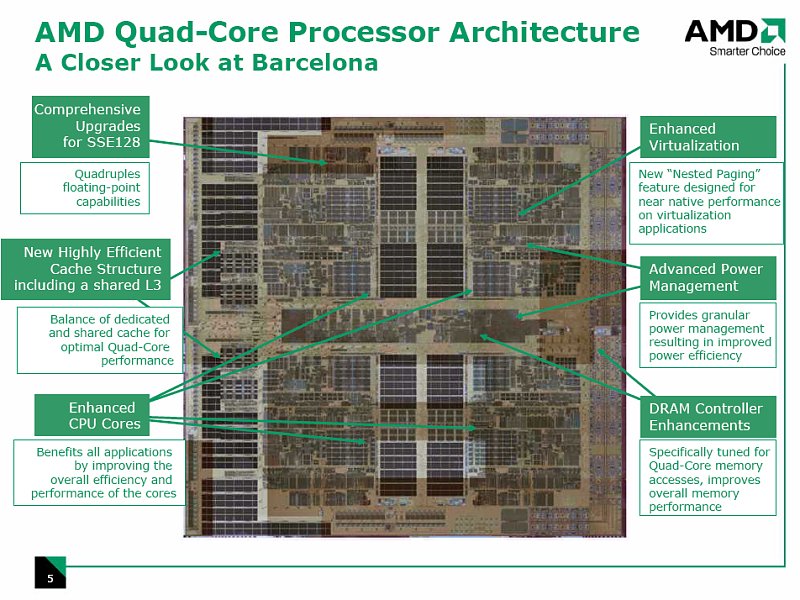 AMD Quad-Core Processor Architecture
A Closer Look at Barcelona

AMD
Smarter Choice

Comprehensive Upgrades for SSE128

Quadruples floating-point capabilities

New Highly Efficient Cache Structure including a shared L3

Balance of dedicated and shared cache for optimal Quad-Core performance

Enhanced CPU Cores

Benefits all applications by improving the overall efficiency and performance of the cores

Enhanced Virtualization

New "Nested Paging" feature designed for near native performance on virtualization applications

Advanced Power Management

Provides granular power management resulting in improved power efficiency

DRAM Controller Enhancements

Specifically tuned for Quad-Core memory accesses, improves overall memory performance

5